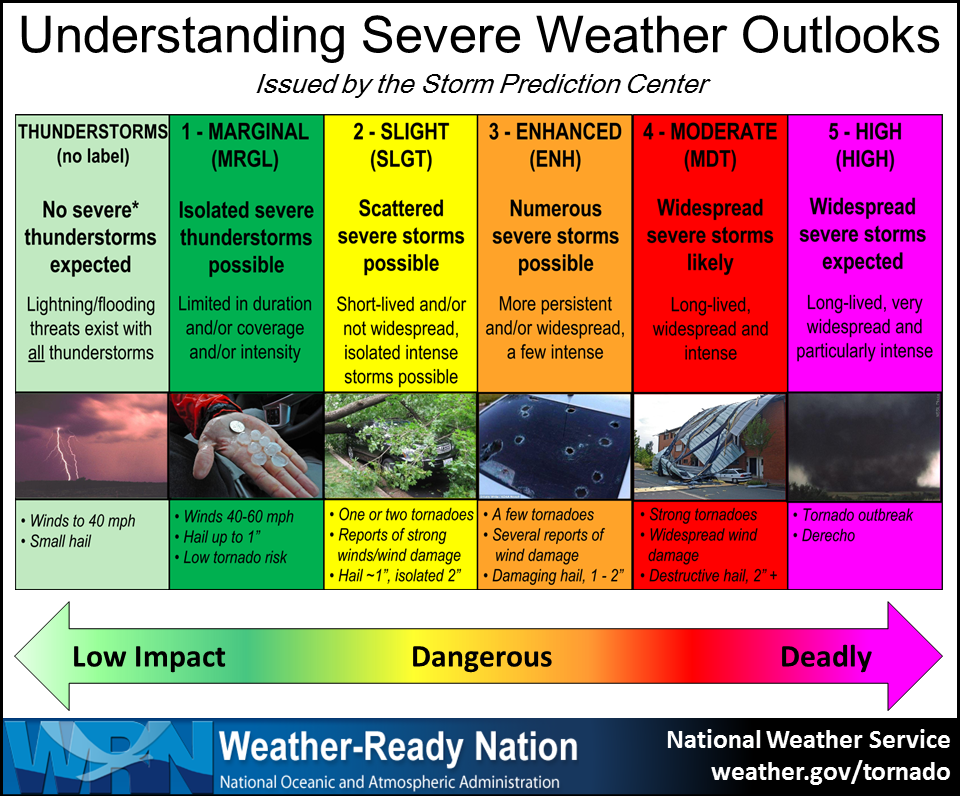 Understanding Severe Weather Outlooks

Issued by the Storm Prediction Center

| THUNDERSTORMS (no label) | 1 - MARGINAL (MRGL) | 2 - SLIGHT (SLGT) | 3 - ENHANCED (ENH) | 4 - MODERATE (MDT) | 5 - HIGH (HIGH) |
|---|---|---|---|---|---|
| No severe* thunderstorms expected | Isolated severe thunderstorms possible | Scattered severe storms possible | Numerous severe storms possible | Widespread severe storms likely | Widespread severe storms expected |
| Lightning/flooding threats exist with all thunderstorms | Limited in duration and/or coverage and/or intensity | Short-lived and/or not widespread, isolated intense storms possible | More persistent and/or widespread, a few intense | Long-lived, widespread and intense | Long-lived, very widespread and particularly intense |
| • Winds to 40 mph • Small hail | • Winds 40-60 mph • Hail up to 1" • Low tornado risk | • One or two tornadoes • Reports of strong winds/wind damage • Hail ~1", isolated 2" | • A few tornadoes • Several reports of wind damage • Damaging hail, 1 - 2" | • Strong tornadoes • Widespread wind damage • Destructive hail, 2" + | • Tornado outbreak • Derecho |

Low Impact Dangerous Deadly

WRN Weather-Ready Nation
National Oceanic and Atmospheric Administration

National Weather Service
weather.gov/tornado